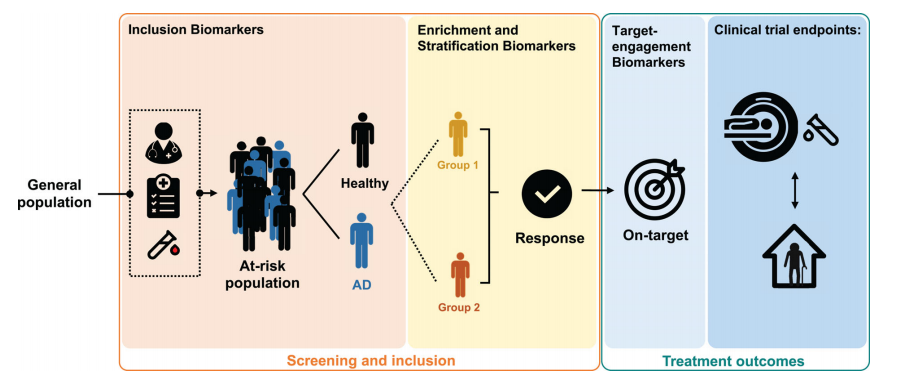 Inclusion Biomarkers

Enrichment and Stratification Biomarkers

Target-engagement Biomarkers

Clinical trial endpoints:

General population

At-risk population

Healthy

AD

Group 1

Group 2

Response

On-target

Screening and inclusion

Treatment outcomes